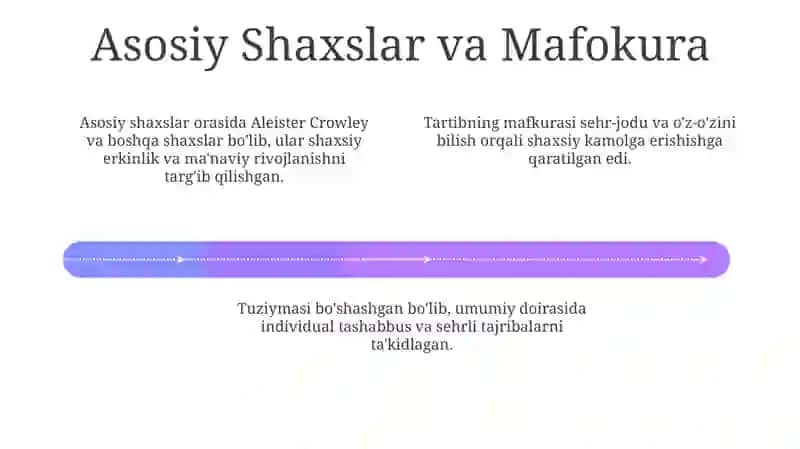 Asosiy Shaxslar va Mafokura

Asosiy shaxslar orasida Aleister Crowley va boshqa shaxslar bo'lib, ular shaxsiy erkinlik va ma'naviy rivojlanishni targ'ib qilishgan.

Tartibning mafkurasi sehr-jodu va o'z-o'zini bilish orqali shaxsiy kamolga erishishga qaratilgan edi.

Tuziymasi bo'shashgan bo'lib, umumiy doirasida individual tashabbus va sehrli tajribalarni ta'kidlagan.